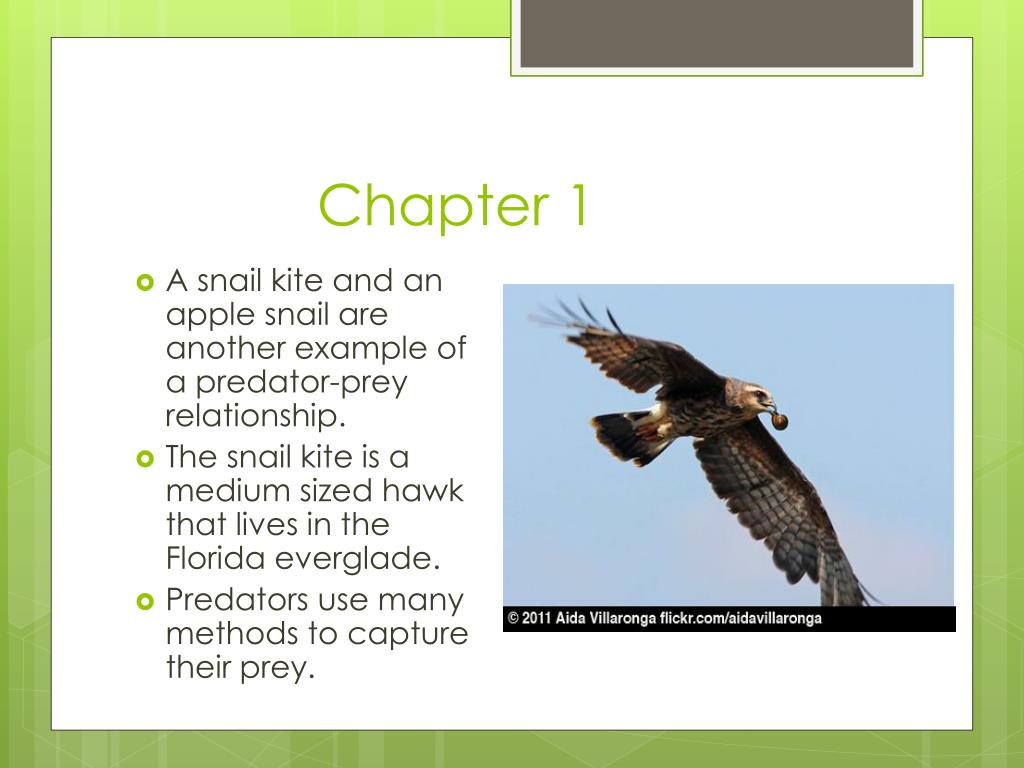 Chapter 1

A snail kite and an apple snail are another example of a predator-prey relationship.

The snail kite is a medium sized hawk that lives in the Florida everglade.

Predators use many methods to capture their prey.

© 2011 Aida Villaronga flickr.com/aidavillaronga